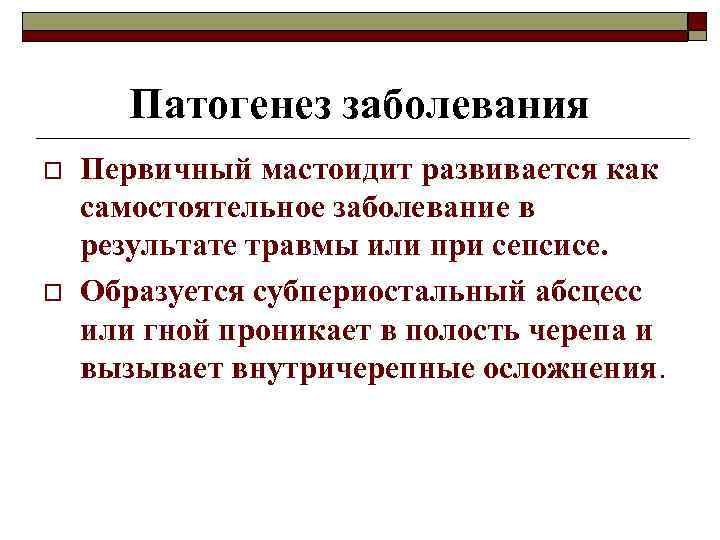 Патогенез заболевания

Первичный мастоидит развивается как самостоятельное заболевание в результате травмы или при сепсисе.

Образуется субпериостальный абсцесс или гной проникает в полость черепа и вызывает внутричерепные осложнения.